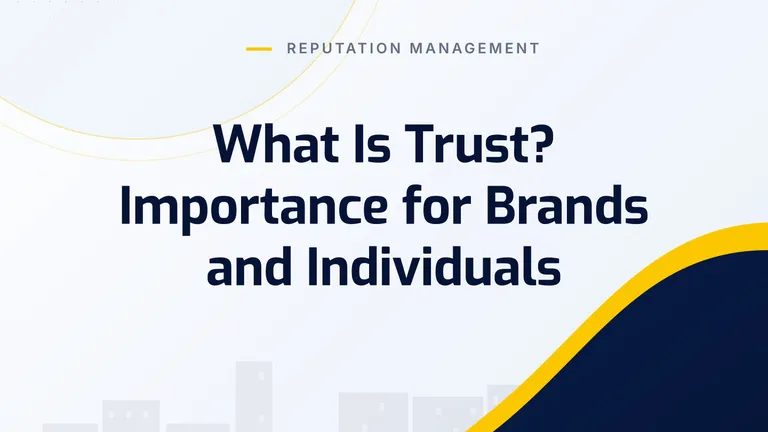 REPUTATION MANAGEMENT

What Is Trust? Importance for Brands and Individuals